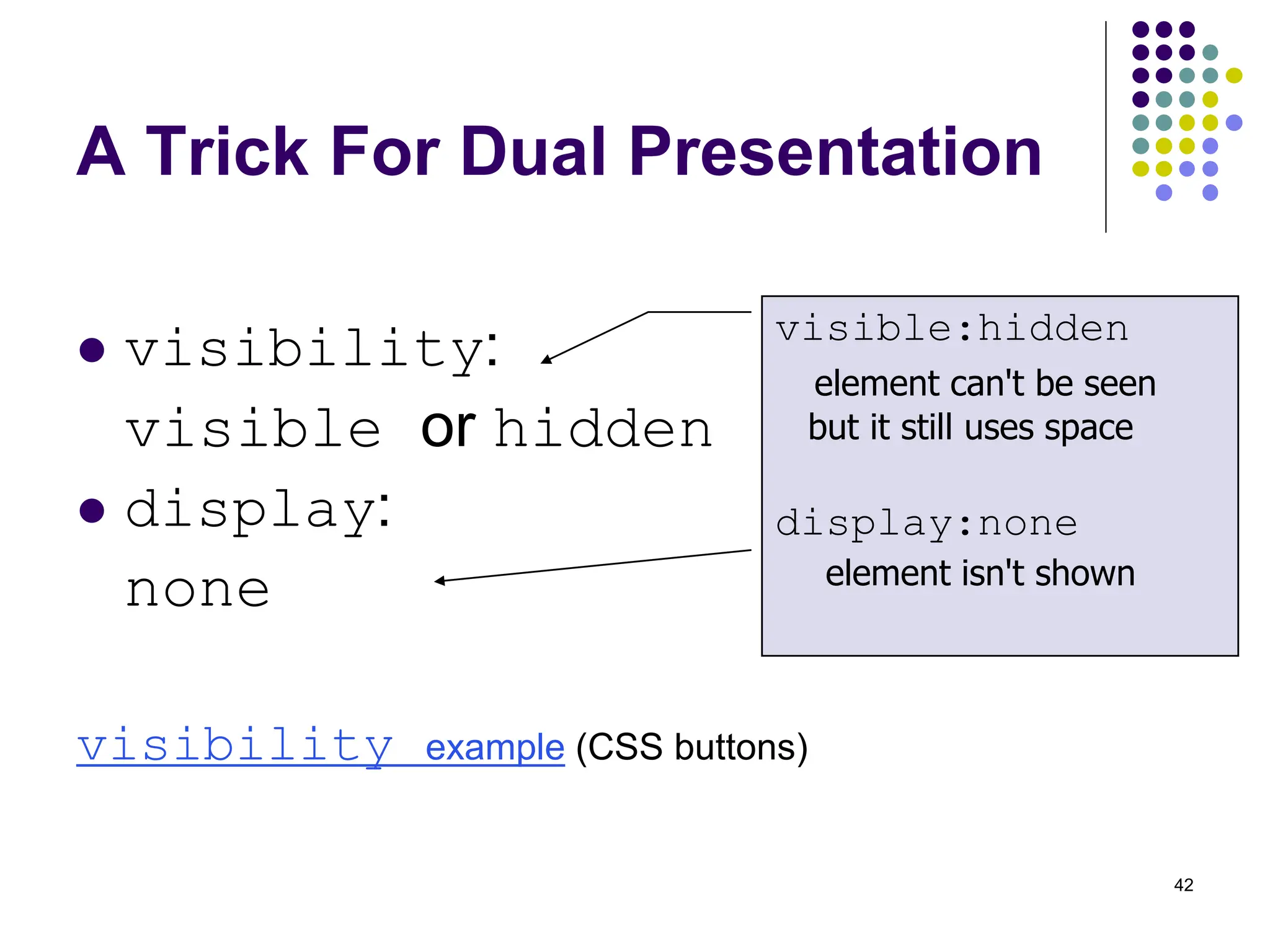 A Trick For Dual Presentation

- visibility: visible or hidden
- display: none

visible:hidden
element can't be seen but it still uses space

display:none
element isn't shown

visibility example (CSS buttons)

42